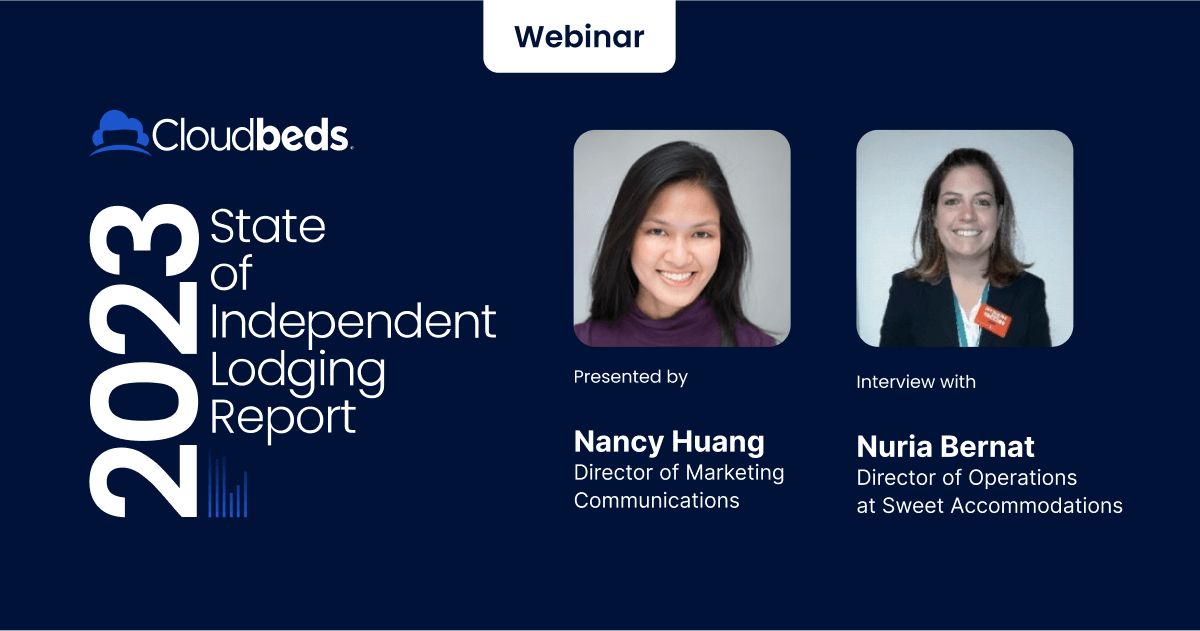 Webinar

Cloudbeds

2023 State of Independent Lodging Report

Presented by

Nancy Huang
Director of Marketing Communications

Interview with

Nuria Bernat
Director of Operations at Sweet Accommodations